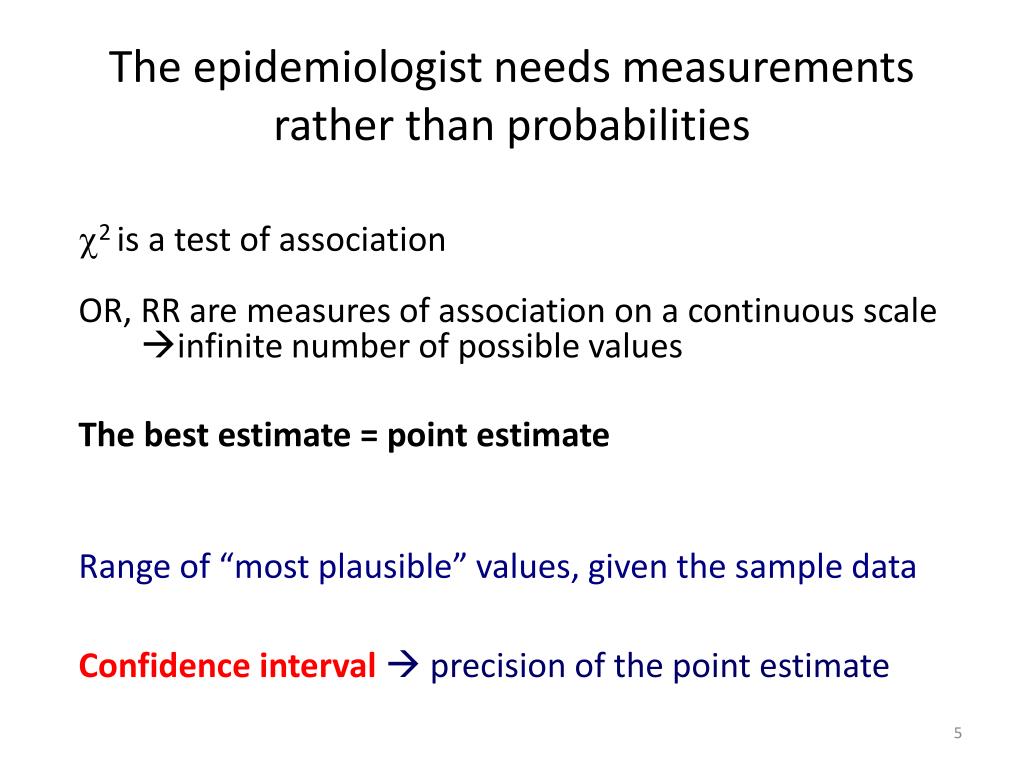 The epidemiologist needs measurements rather than probabilities

$\chi^2$ is a test of association

OR, RR are measures of association on a continuous scale
→infinite number of possible values

The best estimate = point estimate

Range of “most plausible” values, given the sample data

Confidence interval → precision of the point estimate

5